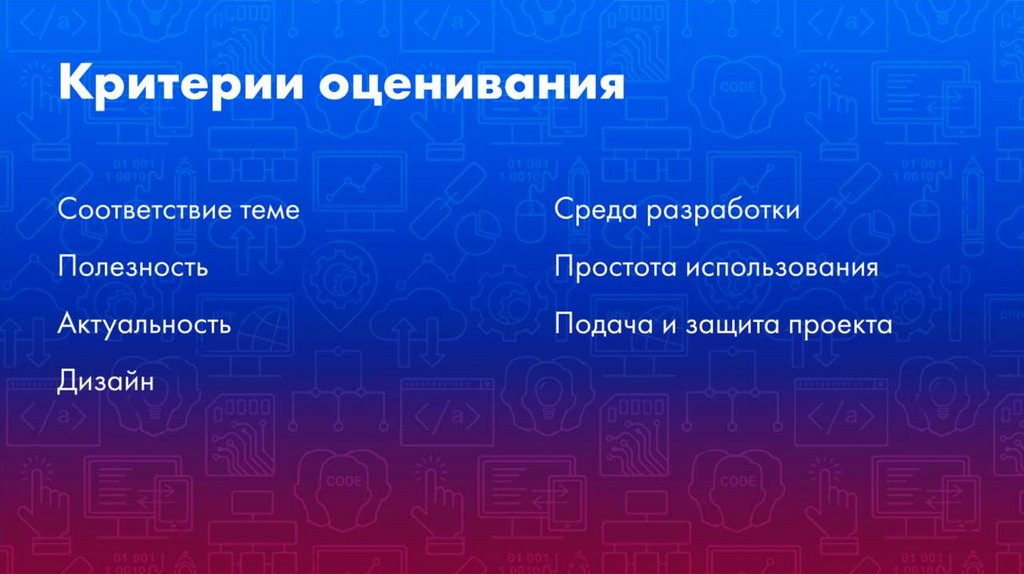 Критерии оценивания

Соответствие теме

Полезность

Актуальность

Дизайн

Среда разработки

Простота использования

Подача и защита проекта